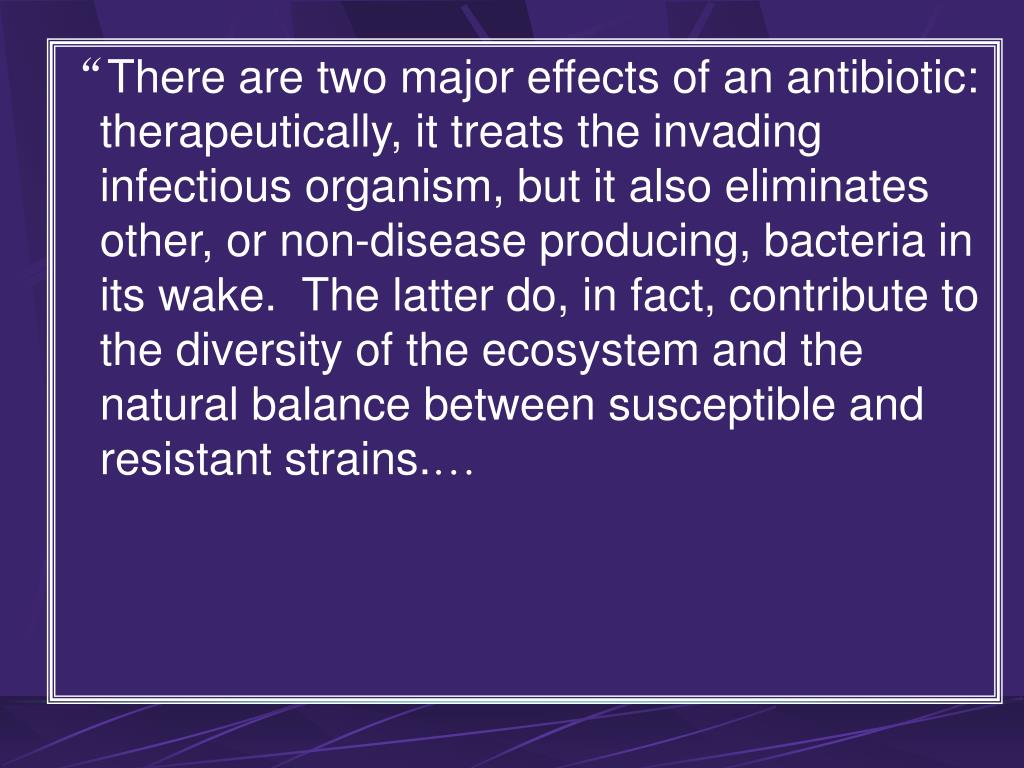 “There are two major effects of an antibiotic: therapeutically, it treats the invading infectious organism, but it also eliminates other, or non-disease producing, bacteria in its wake.  The latter do, in fact, contribute to the diversity of the ecosystem and the natural balance between susceptible and resistant strains.…